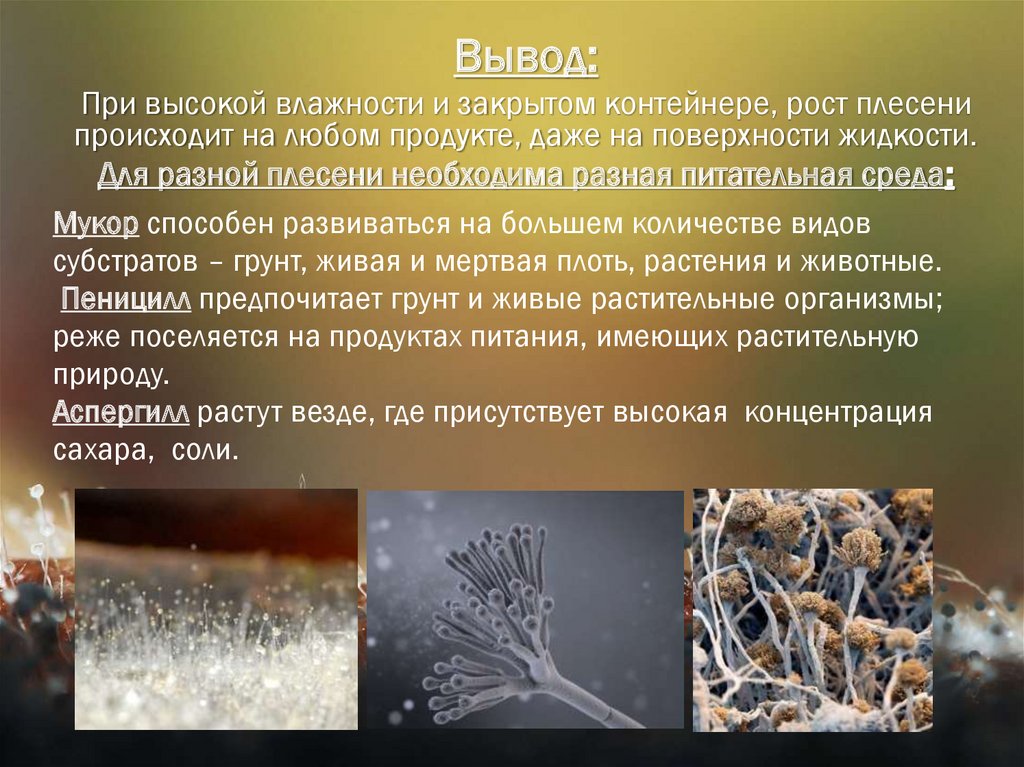 Вывод:

При высокой влажности и закрытом контейнере, рост плесени происходит на любом продукте, даже на поверхности жидкости.

Для разной плесени необходима разная питательная среда:

Мукор способен развиваться на большем количестве видов субстратов – грунт, живая и мертвая плоть, растения и животные.
Пеницилл предпочитает грунт и живые растительные организмы; реже поселяется на продуктах питания, имеющих растительную природу.
Аспергилл растут везде, где присутствует высокая концентрация сахара, соли.